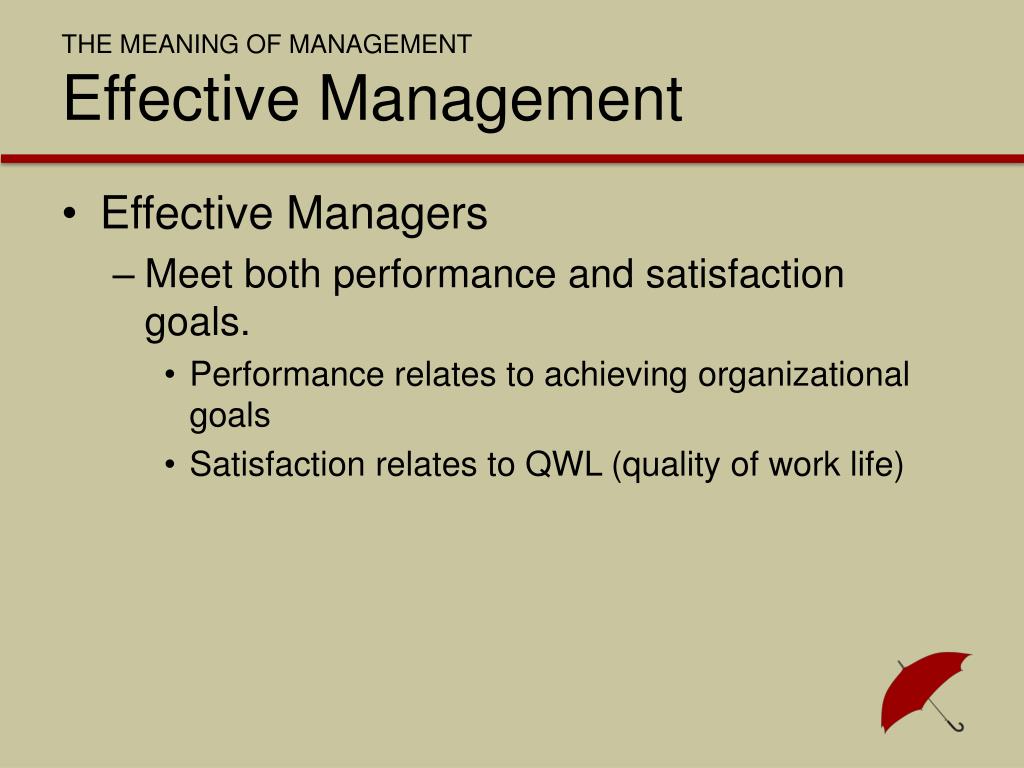 THE MEANING OF MANAGEMENT
Effective Management

• Effective Managers
– Meet both performance and satisfaction goals.
• Performance relates to achieving organizational goals
• Satisfaction relates to QWL (quality of work life)